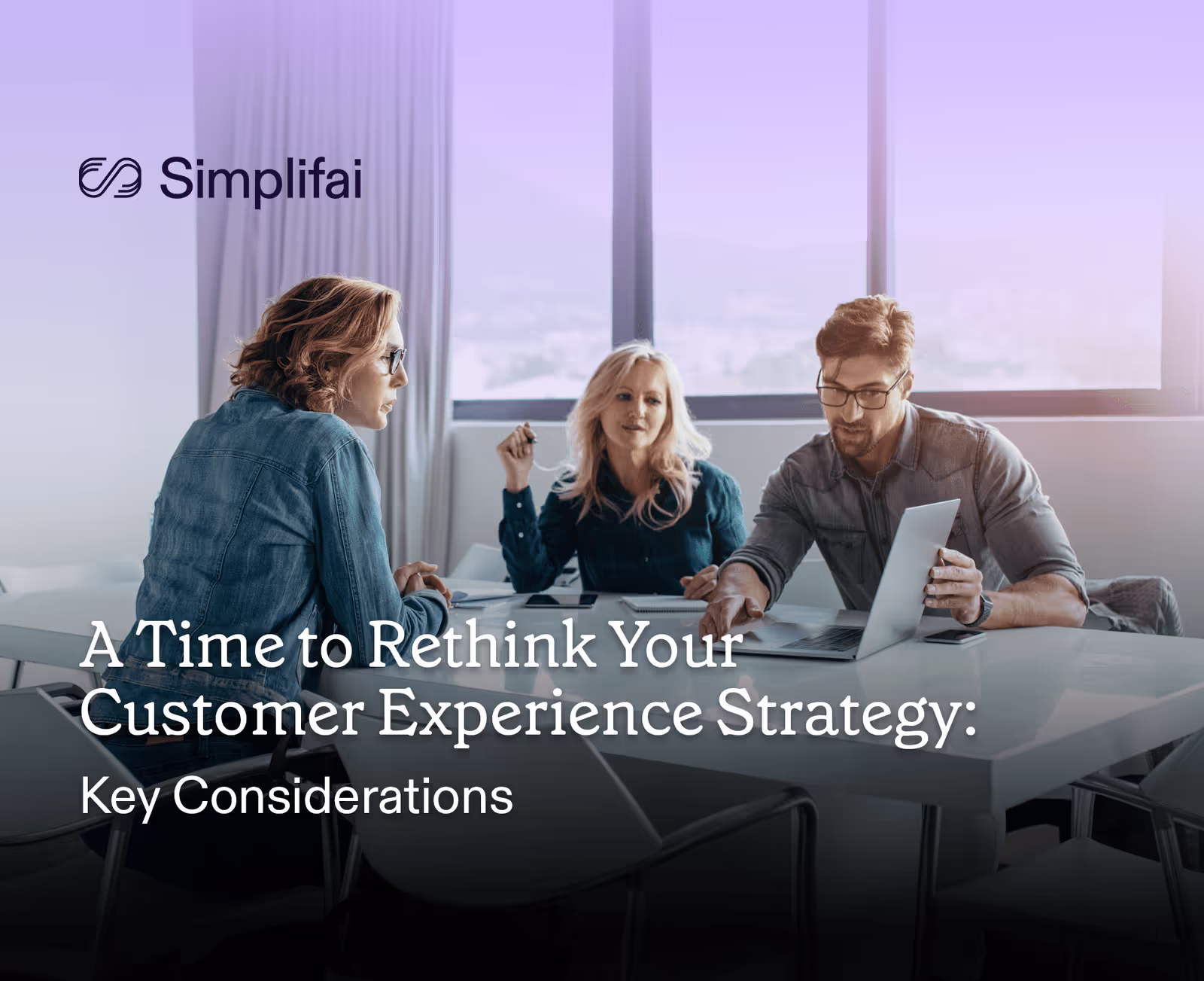 Simplifai

A Time to Rethink Your Customer Experience Strategy:

Key Considerations